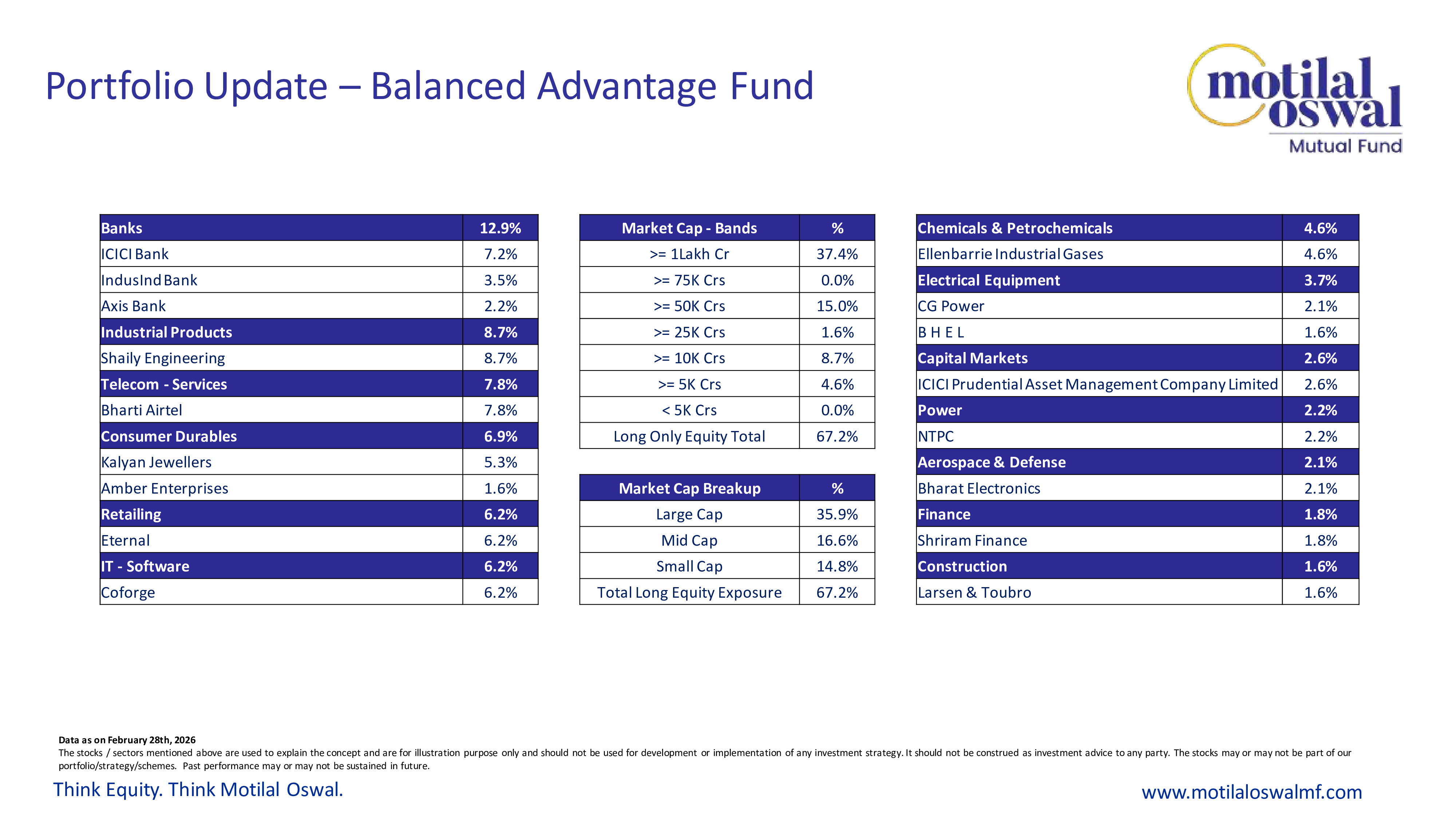 Portfolio Update – Balanced Advantage Fund

motilal oswal
Mutual Fund

| Banks | 12.9% |
|---|---|
| ICICI Bank | 7.2% |
| IndusInd Bank | 3.5% |
| Axis Bank | 2.2% |
| Industrial Products | 8.7% |
| Shaily Engineering | 8.7% |
| Telecom - Services | 7.8% |
| Bharti Airtel | 7.8% |
| Consumer Durables | 6.9% |
| Kalyan Jewellers | 5.3% |
| Amber Enterprises | 1.6% |
| Retailing | 6.2% |
| Eternal | 6.2% |
| IT - Software | 6.2% |
| Coforge | 6.2% |

| Market Cap - Bands | % |
|---|---|
| >= 1Lakh Cr | 37.4% |
| >= 75K Crs | 0.0% |
| >= 50K Crs | 15.0% |
| >= 25K Crs | 1.6% |
| >= 10K Crs | 8.7% |
| >= 5K Crs | 4.6% |
| < 5K Crs | 0.0% |
| Long Only Equity Total | 67.2% |

| Market Cap Breakup | % |
|---|---|
| Large Cap | 35.9% |
| Mid Cap | 16.6% |
| Small Cap | 14.8% |
| Total Long Equity Exposure | 67.2% |

| Chemicals & Petrochemicals | 4.6% |
|---|---|
| Ellenbarrie Industrial Gases | 4.6% |
| Electrical Equipment | 3.7% |
| CG Power | 2.1% |
| B H E L | 1.6% |
| Capital Markets | 2.6% |
| ICICI Prudential Asset Management Company Limited | 2.6% |
| Power | 2.2% |
| NTPC | 2.2% |
| Aerospace & Defense | 2.1% |
| Bharat Electronics | 2.1% |
| Finance | 1.8% |
| Shriram Finance | 1.8% |
| Construction | 1.6% |
| Larsen & Toubro | 1.6% |

Data as on February 28th, 2026
The stocks / sectors mentioned above are used to explain the concept and are for illustration purpose only and should not be used for development or implementation of any investment strategy. It should not be construed as investment advice to any party. The stocks may or may not be part of our portfolio/strategy/schemes. Past performance may or may not be sustained in future.

Think Equity. Think Motilal Oswal.
www.motilaloswalmf.com